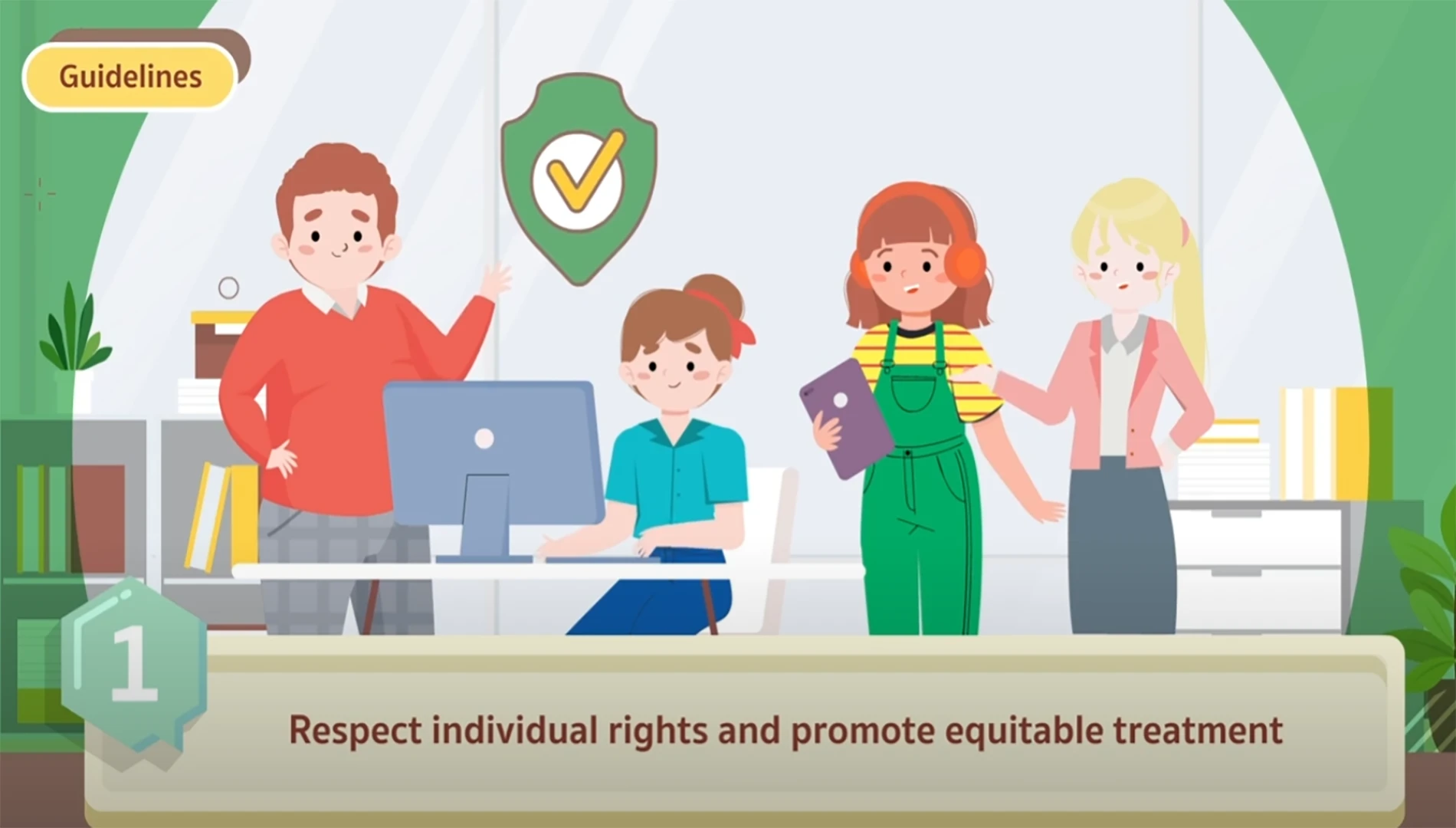 Guidelines

1

Respect individual rights and promote equitable treatment